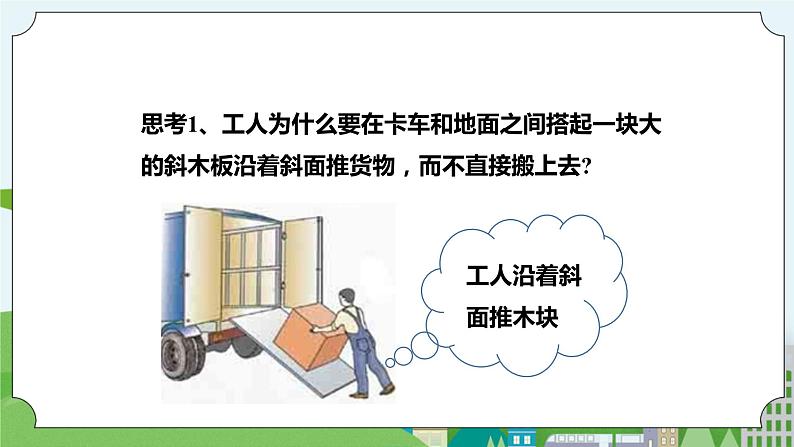 思考1、工人为什么要在卡车和地面之间搭起一块大的斜木板沿着斜面推货物，而不直接搬上去?

工人沿着斜面推木块